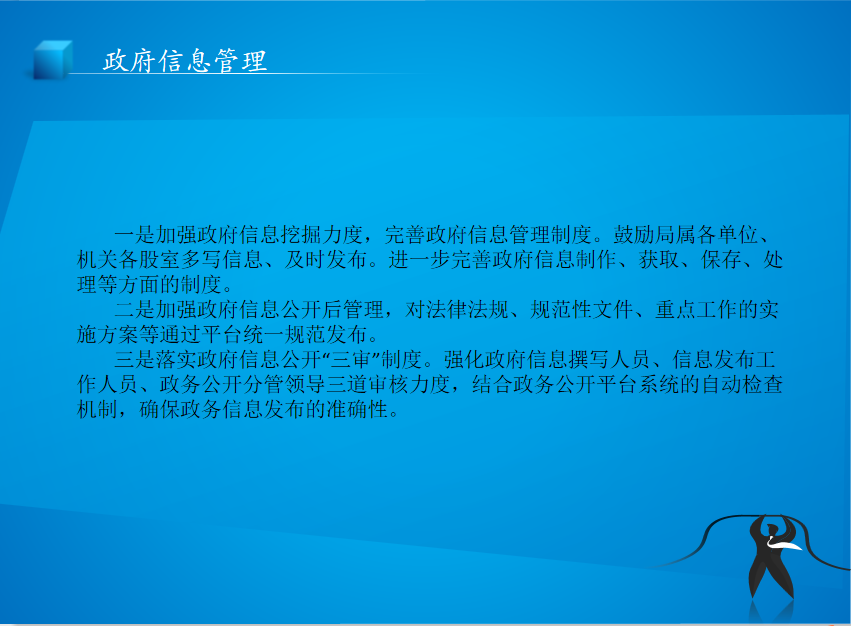 政府信息管理

一是加强政府信息挖掘力度，完善政府信息管理制度。鼓励局属各单位、机关各股室多写信息、及时发布。进一步完善政府信息制作、获取、保存、处理等方面的制度。

二是加强政府信息公开后管理，对法律法规、规范性文件、重点工作的实施方案等通过平台统一规范发布。

三是落实政府信息公开“三审”制度。强化政府信息撰写人员、信息发布工作人员、政务公开分管领导三道审核力度，结合政务公开平台系统的自动检查机制，确保政务信息发布的准确性。